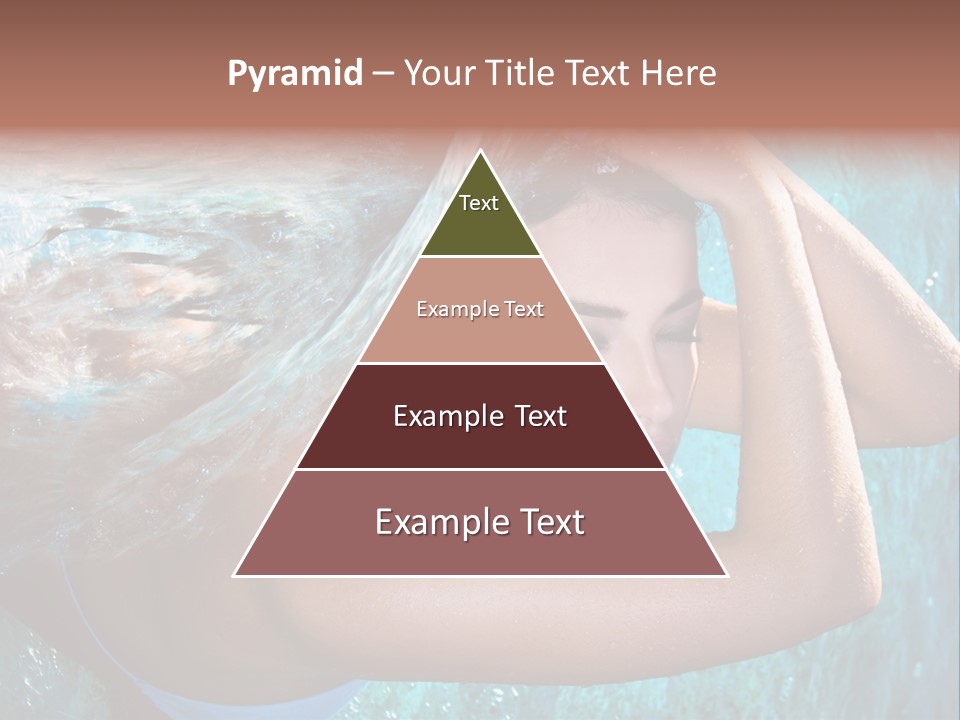 Pyramid – Your Title Text Here

Text

Example Text

Example Text

Example Text